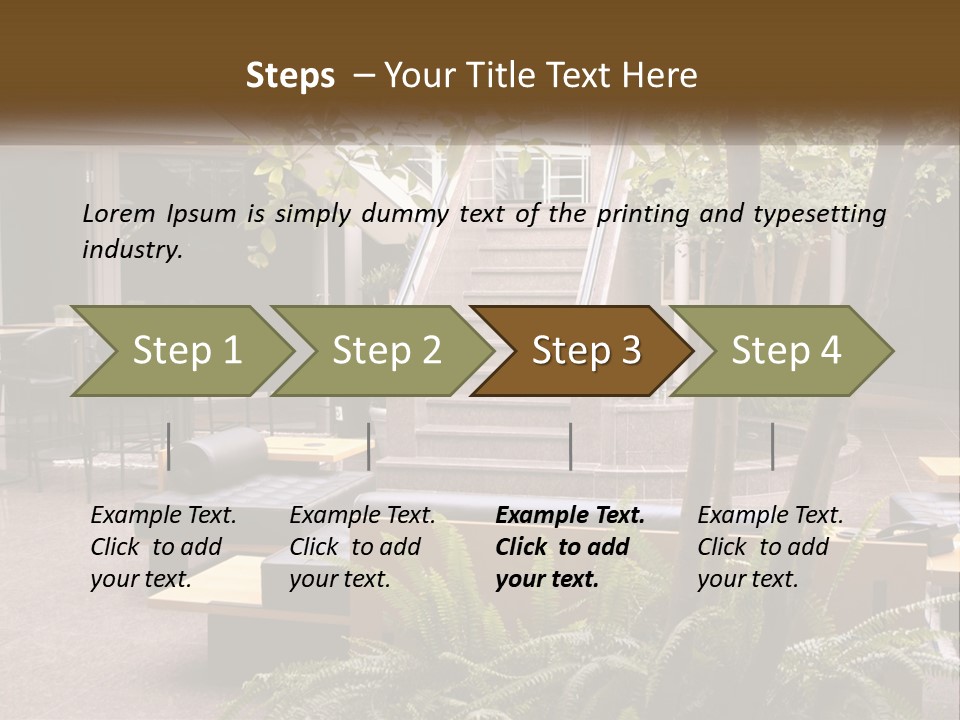 Steps – Your Title Text Here

Lorem Ipsum is simply dummy text of the printing and typesetting industry.

Step 1
Step 2
Step 3
Step 4

Example Text. Click to add your text.

Example Text. Click to add your text.

Example Text. Click to add your text.

Example Text. Click to add your text.